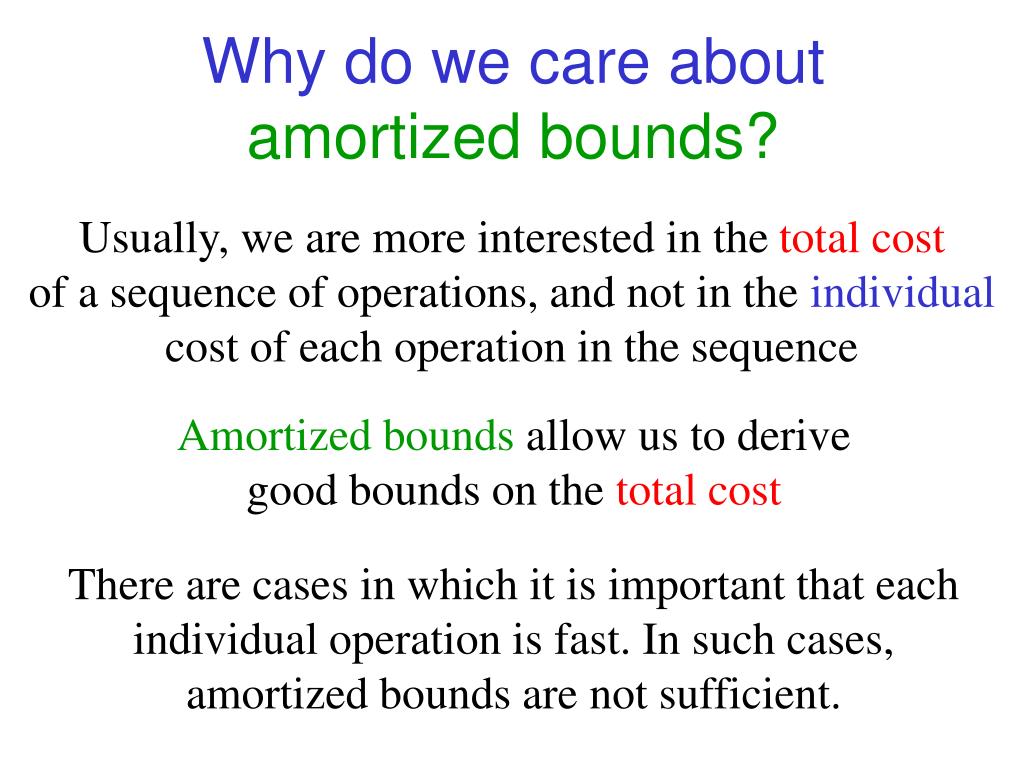 Why do we care about amortized bounds?

Usually, we are more interested in the total cost of a sequence of operations, and not in the individual cost of each operation in the sequence

Amortized bounds allow us to derive good bounds on the total cost

There are cases in which it is important that each individual operation is fast. In such cases, amortized bounds are not sufficient.